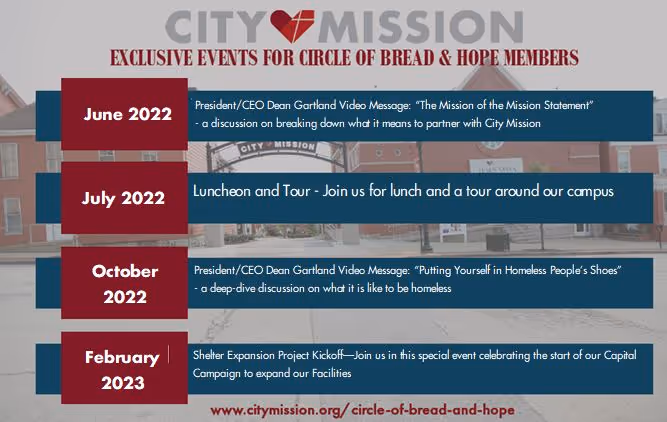 CITY MISSION

EXCLUSIVE EVENTS FOR CIRCLE OF BREAD & HOPE MEMBERS

June 2022

President/CEO Dean Gartland Video Message: "The Mission of the Mission Statement"
- a discussion on breaking down what it means to partner with City Mission

CITY MISSION

July 2022

Luncheon and Tour - Join us for lunch and a tour around our campus

October 2022

President/CEO Dean Gartland Video Message: "Putting Yourself in Homeless People's Shoes"
- a deep-dive discussion on what it is like to be homeless

February 2023

Shelter Expansion Project Kickoff—Join us in this special event celebrating the start of our Capital Campaign to expand our Facilities

www.citymission.org/ circle-of-bread-and-hope